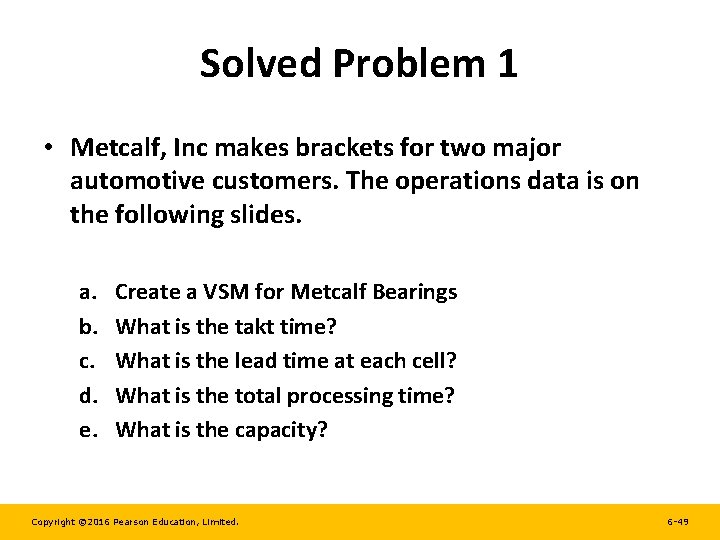 Solved Problem 1

• Metcalf, Inc makes brackets for two major automotive customers. The operations data is on the following slides.

a. Create a VSM for Metcalf Bearings
b. What is the takt time?
c. What is the lead time at each cell?
d. What is the total processing time?
e. What is the capacity?

Copyright ©2016 Pearson Education, Limited.

6-49